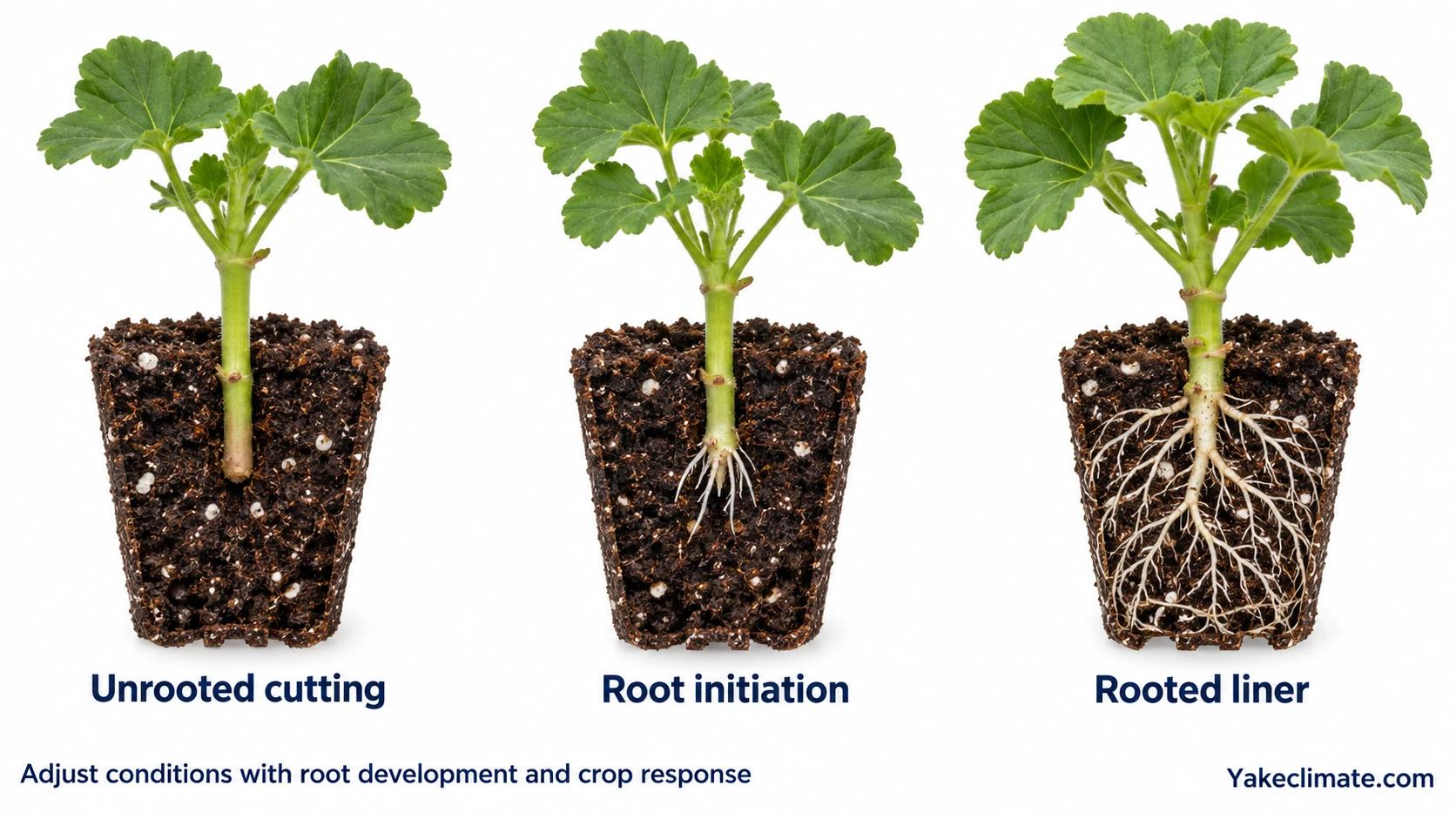 Unrooted cutting

Root initiation

Rooted liner

Adjust conditions with root development and crop response

Yakeclimate.com